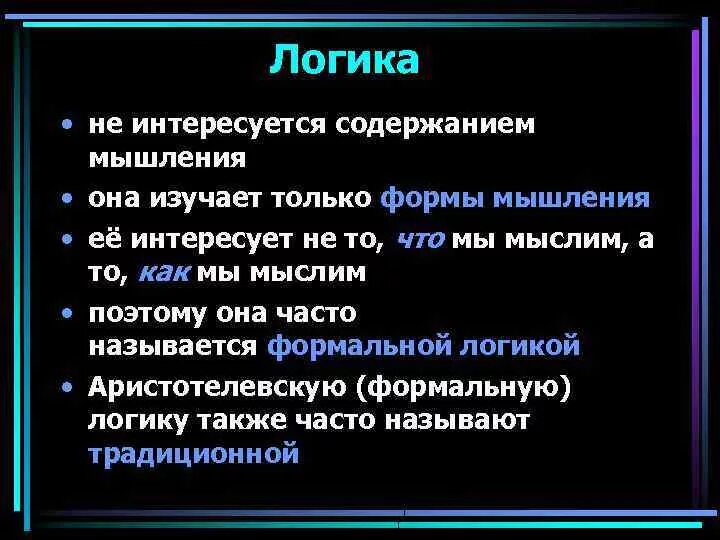 Логика

• не интересуется содержанием мышления

• она изучает только формы мышления

• её интересует не то, что мы мыслим, а то, как мы мыслим

• поэтому она часто называется формальной логикой

• Аристотелевскую (формальную) логику также часто называют традиционной